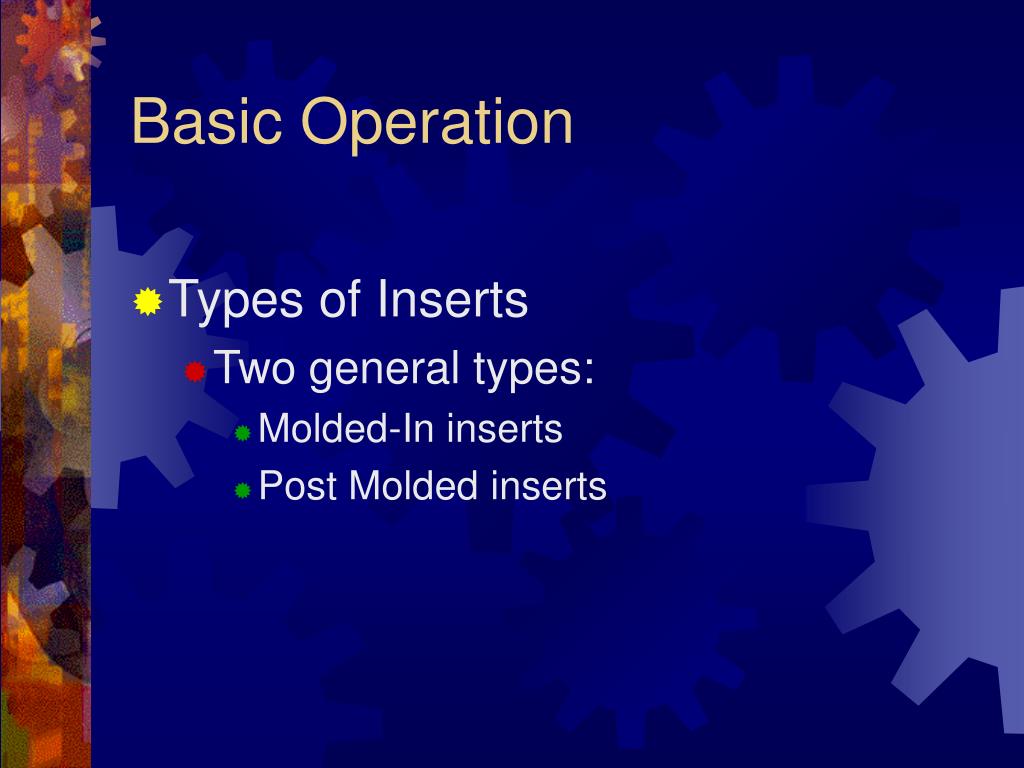 Basic Operation

Types of Inserts

Two general types:

Molded-In inserts

Post Molded inserts